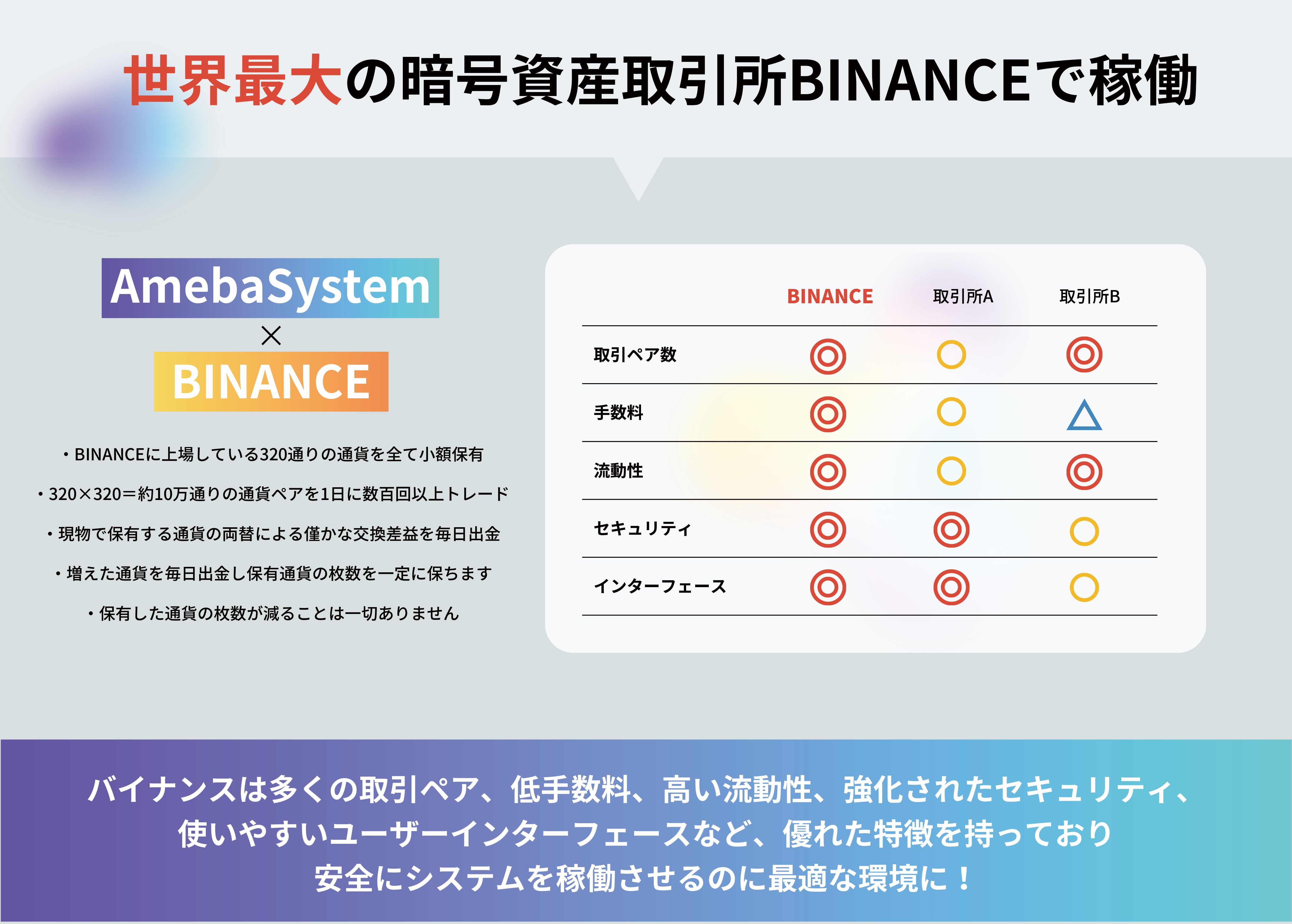 世界最大の暗号資産取引所BINANCEで稼働

AmebaSystem
×
BINANCE

・BINANCEに上場している320通りの通貨を全て小額保有

・320×320＝約10万通りの通貨ペアを1日に数百回以上トレード

・現物で保有する通貨の両替による僅かな交換差益を毎日出金

・増えた通貨を毎日出金し保有通貨の枚数を一定に保ちます

・保有した通貨の枚数が減ることは一切ありません

| | BINANCE | 取引所A | 取引所B |
|---|---|---|---|
| 取引ペア数 | ◎ | ○ | ◎ |
| 手数料 | ◎ | ○ | △ |
| 流動性 | ◎ | ○ | ◎ |
| セキュリティ | ◎ | ◎ | ○ |
| インターフェース | ◎ | ◎ | ○ |

バイナンスは多くの取引ペア、低手数料、高い流動性、強化されたセキュリティ、使いやすいユーザーインターフェースなど、優れた特徴を持っており安全にシステムを稼働させるのに最適な環境に！